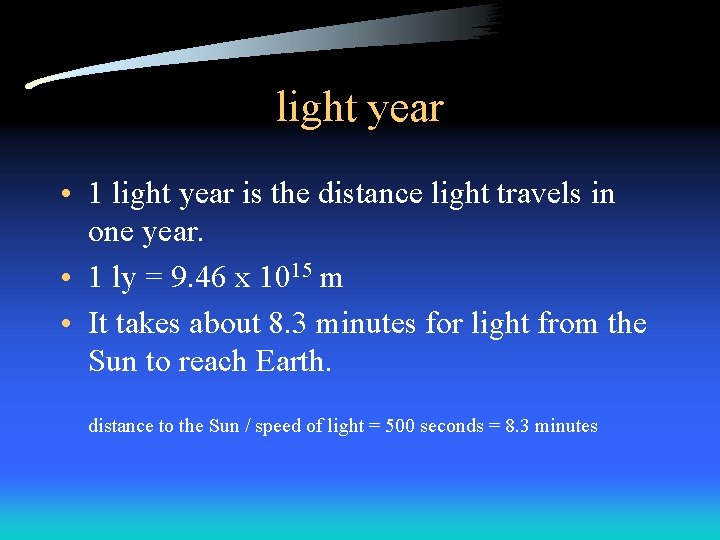 light year

• 1 light year is the distance light travels in one year.
• 1 ly = 9.46 x $10^{15}$ m
• It takes about 8.3 minutes for light from the Sun to reach Earth.

distance to the Sun / speed of light = 500 seconds = 8.3 minutes